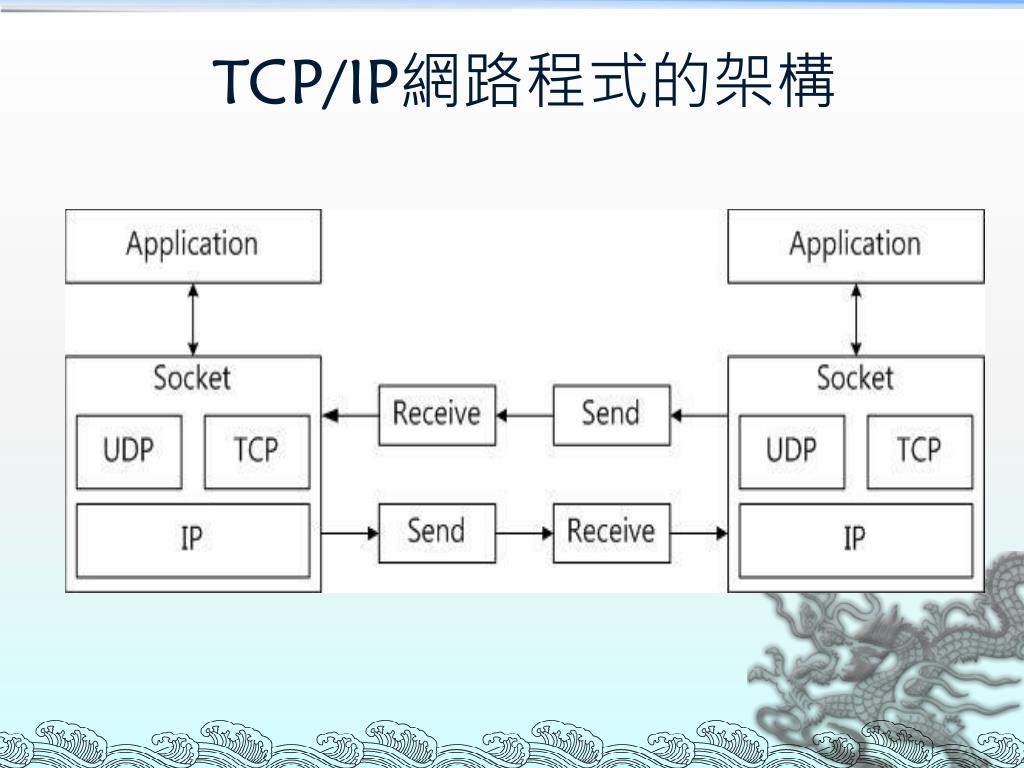 TCP/IP網路程式的架構

Application

Socket

UDP

TCP

IP

Receive

Send

Send

Receive

Application

Socket

UDP

TCP

IP